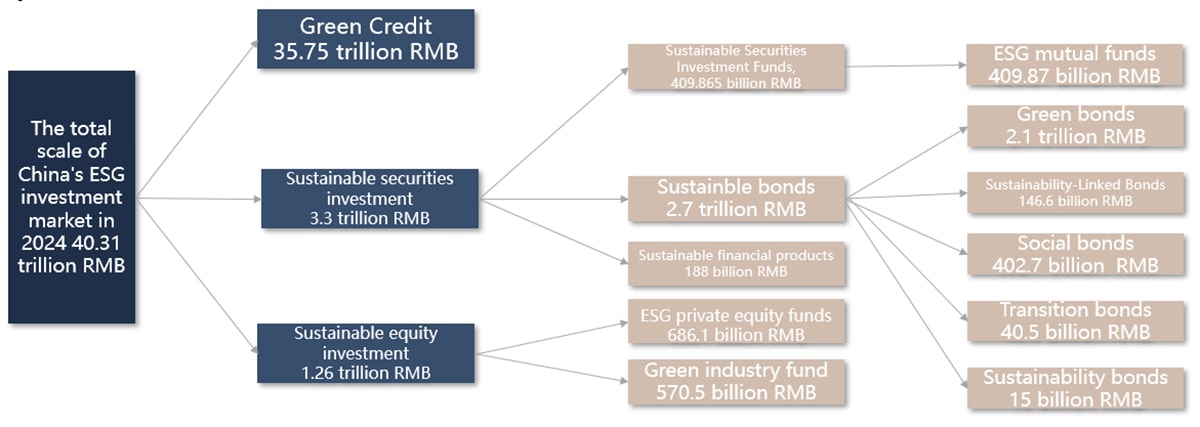 The total scale of China's ESG investment market in 2024 40.31 trillion RMB

Green Credit
35.75 trillion RMB

Sustainable securities investment
3.3 trillion RMB

Sustainable equity investment
1.26 trillion RMB

Sustainable Securities Investment Funds,
409.865 billion RMB

Sustainble bonds
2.7 trillion RMB

Sustainable financial products
188 billion RMB

ESG private equity funds
686.1 billion RMB

Green industry fund
570.5 billion RMB

ESG mutual funds
409.87 billion RMB

Green bonds
2.1 trillion RMB

Sustainability-Linked Bonds
146.6 billion RMB

Social bonds
402.7 billion RMB

Transition bonds
40.5 billion RMB

Sustainability bonds
15 billion RMB